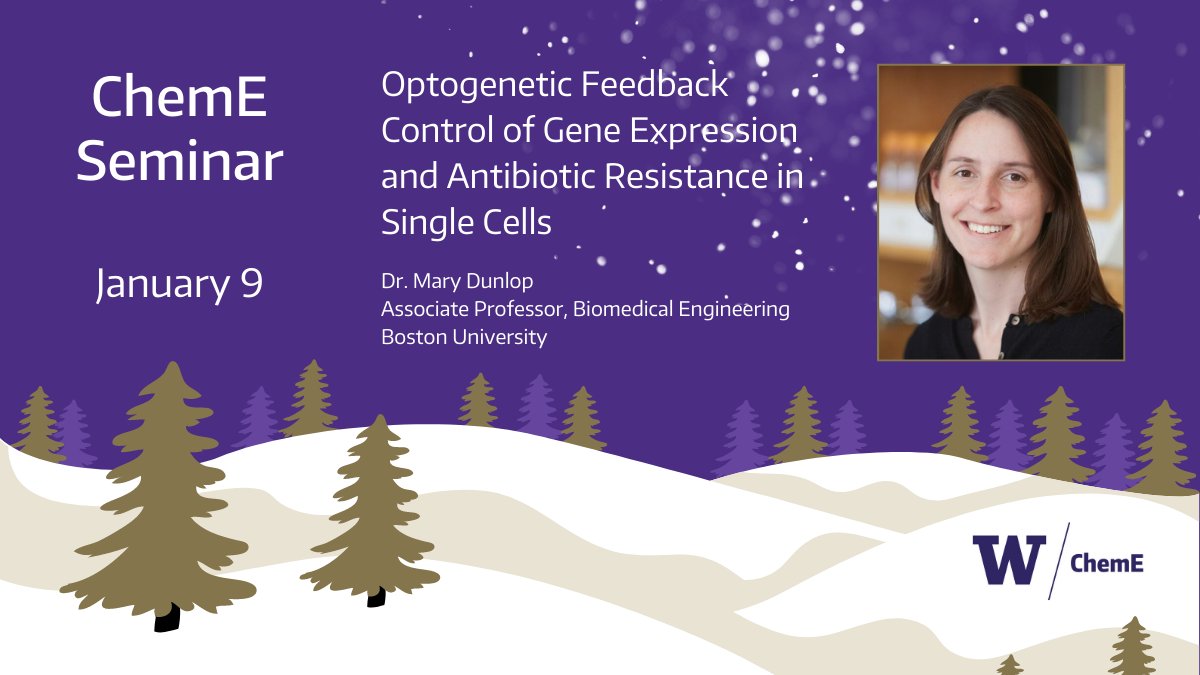 ChemE Seminar

January 9

Optogenetic Feedback Control of Gene Expression and Antibiotic Resistance in Single Cells

Dr. Mary Dunlop
Associate Professor, Biomedical Engineering
Boston University

W ChemE